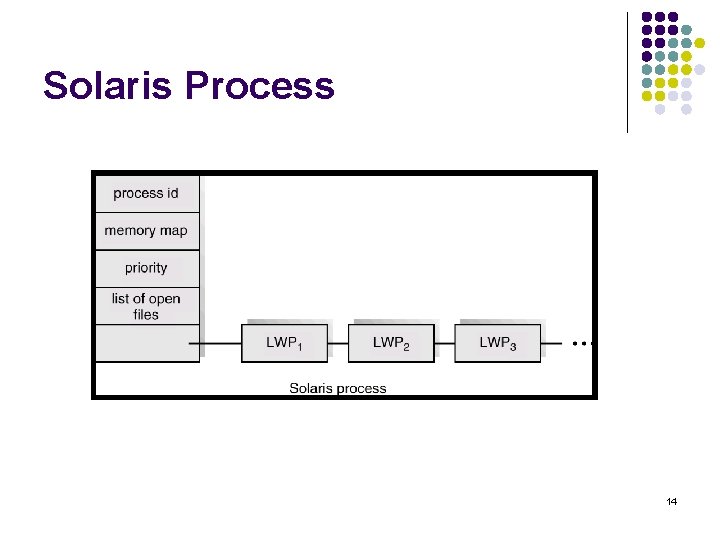 Solaris Process

process id

memory map

priority

list of open files

$LWP_1$ $LWP_2$ $LWP_3$ ...

Solaris process

14